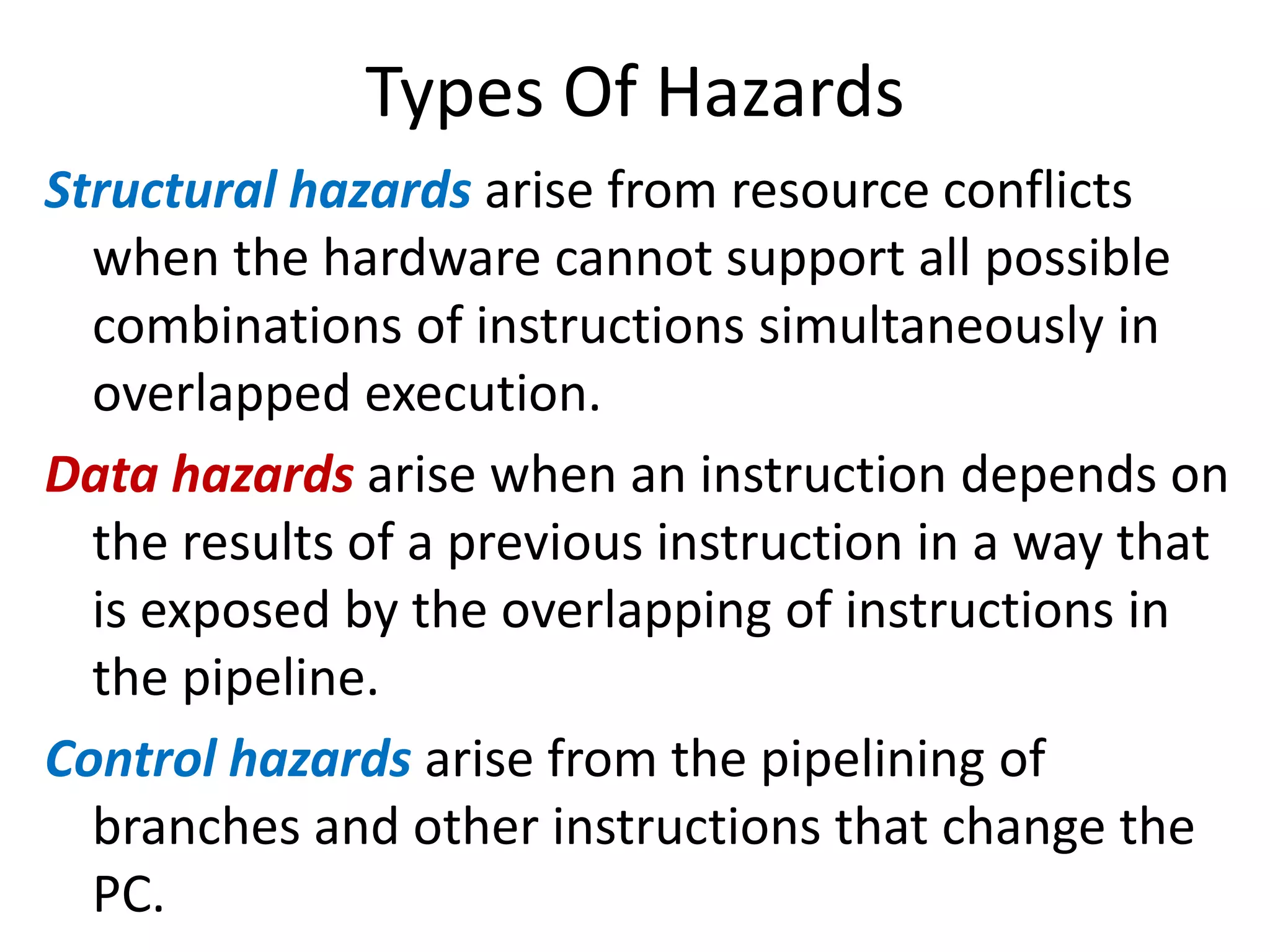 Types Of Hazards

Structural hazards arise from resource conflicts when the hardware cannot support all possible combinations of instructions simultaneously in overlapped execution.

Data hazards arise when an instruction depends on the results of a previous instruction in a way that is exposed by the overlapping of instructions in the pipeline.

Control hazards arise from the pipelining of branches and other instructions that change the PC.